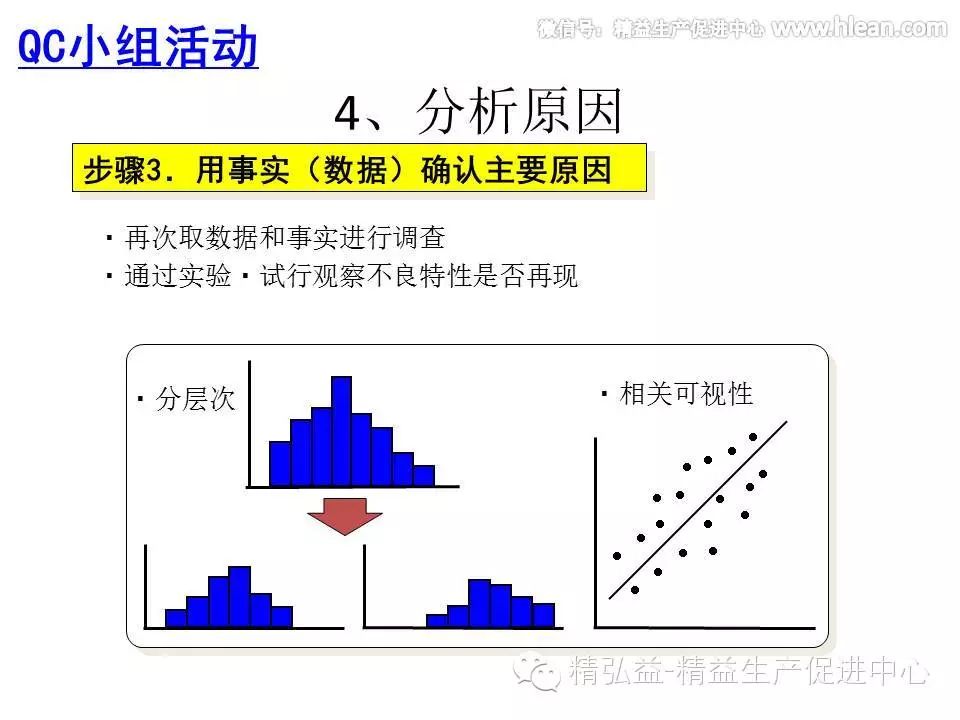 QC小组活动

微信号：精益生产促进中心 www.hlean.com

4、分析原因

步骤3. 用事实（数据）确认主要原因

・再次取数据和事实进行调查
・通过实验・试行观察不良特性是否再现

・分层次

・相关可视性

精弘益-精益生产促进中心